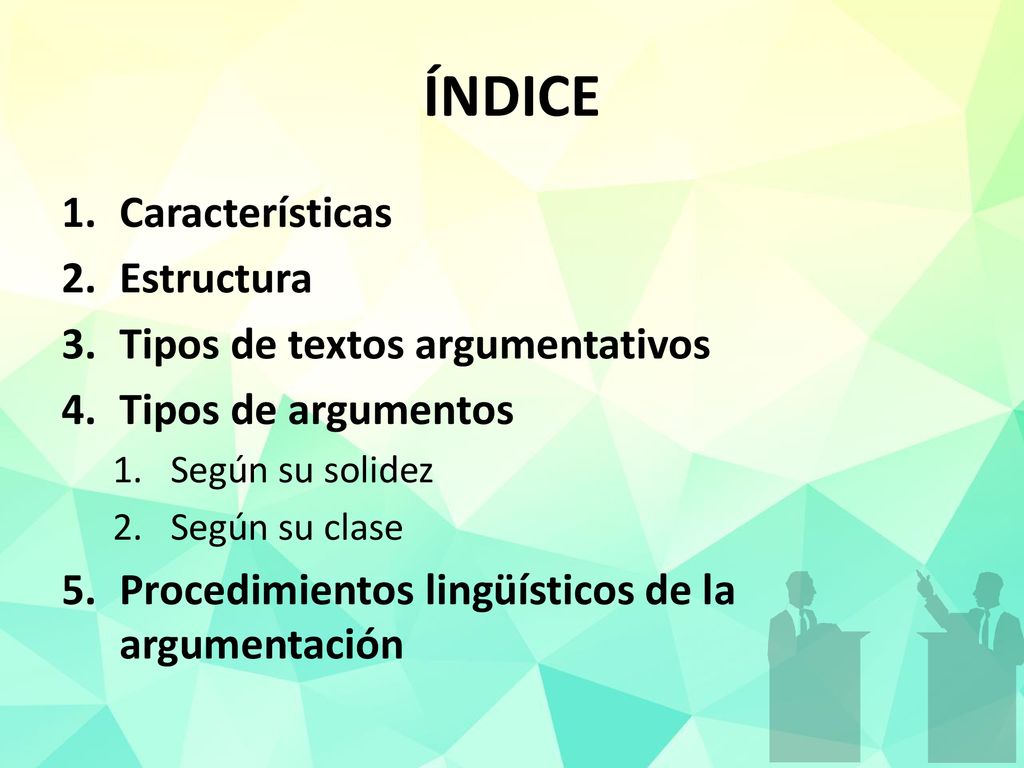 ÍNDICE

1. Características
2. Estructura
3. Tipos de textos argumentativos
4. Tipos de argumentos
 1. Según su solidez
 2. Según su clase
5. Procedimientos lingüísticos de la argumentación